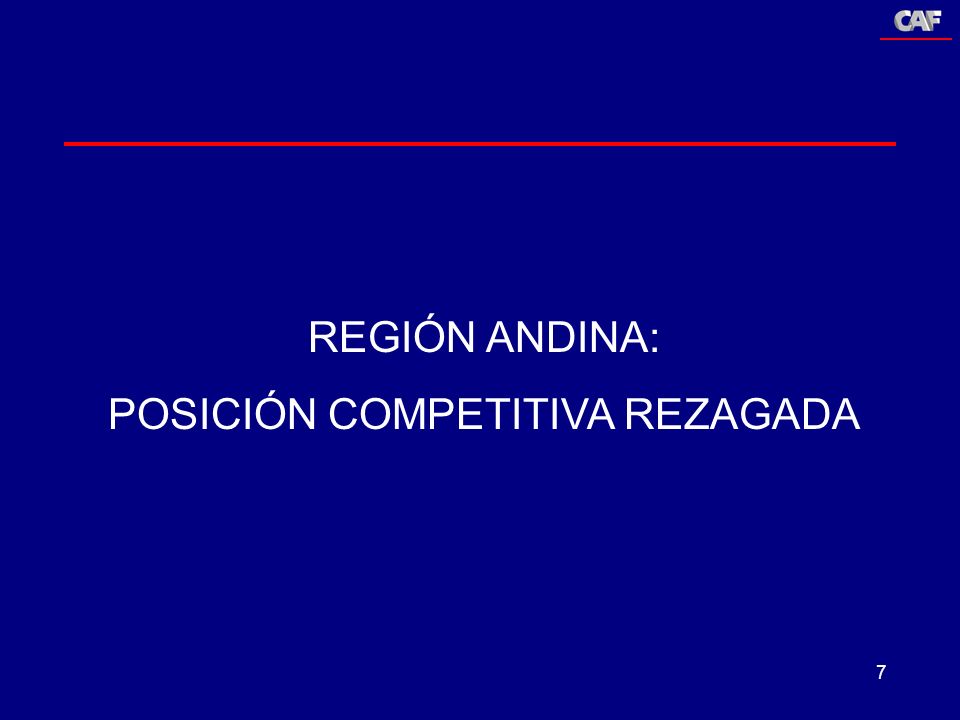 CAF

REGIÓN ANDINA:

POSICIÓN COMPETITIVA REZAGADA

7